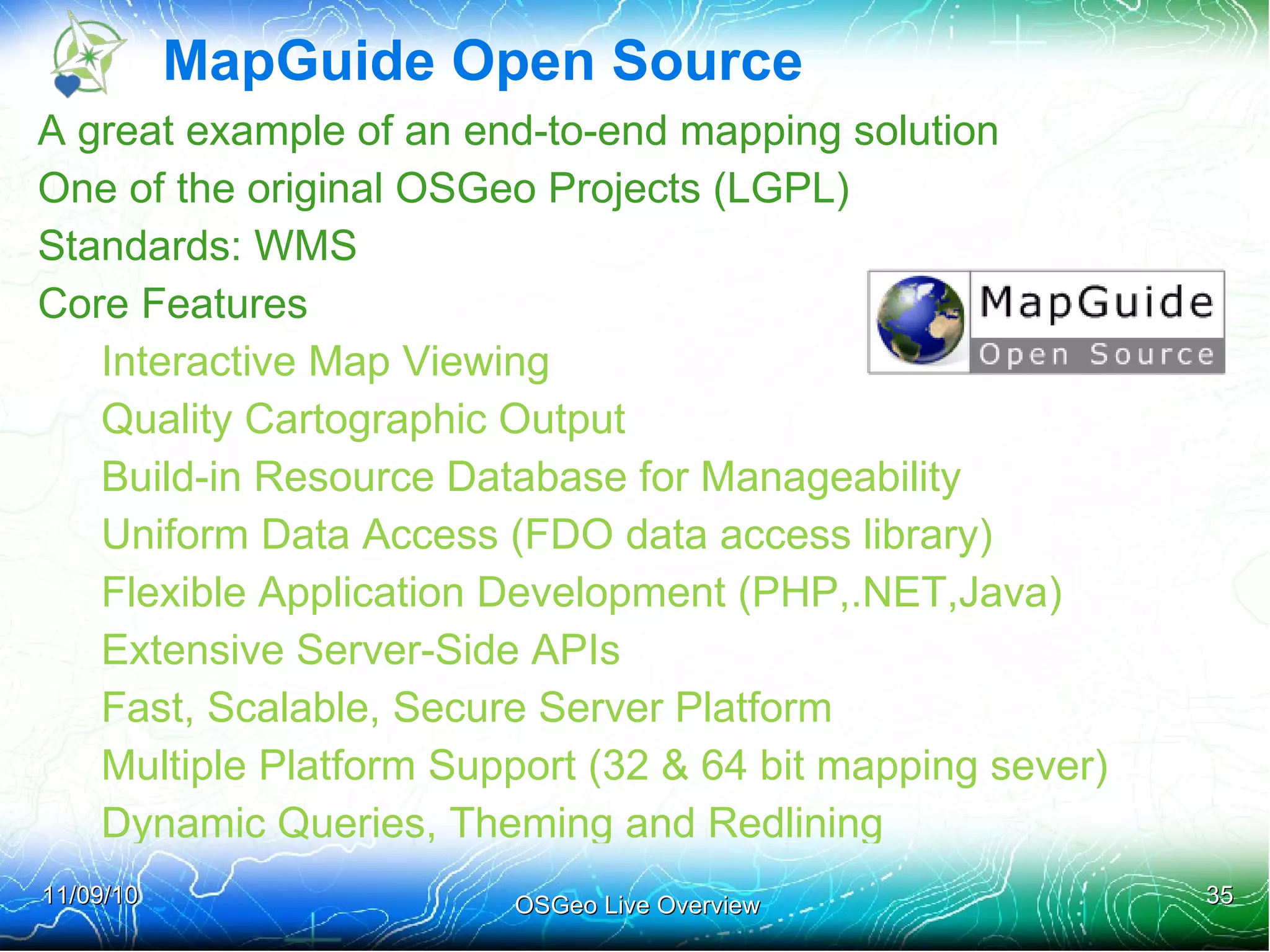 MapGuide Open Source

A great example of an end-to-end mapping solution

One of the original OSGeo Projects (LGPL)

Standards: WMS

Core Features

MapGuide
Open Source

Interactive Map Viewing

Quality Cartographic Output

Build-in Resource Database for Manageability

Uniform Data Access (FDO data access library)

Flexible Application Development (PHP,.NET,Java)

Extensive Server-Side APIs

Fast, Scalable, Secure Server Platform

Multiple Platform Support (32 & 64 bit mapping sever)

Dynamic Queries, Theming and Redlining

11/09/10

OSGeo Live Overview

35